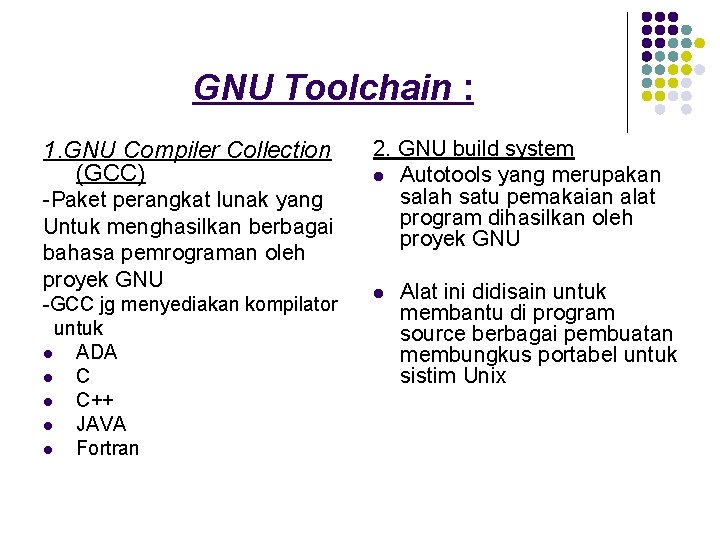 GNU Toolchain :

1.GNU Compiler Collection (GCC)

-Paket perangkat lunak yang Untuk menghasilkan berbagai bahasa pemrograman oleh proyek GNU

-GCC jg menyediakan kompilator untuk

- ADA
- C
- C++
- JAVA
- Fortran

2. GNU build system

- Autotools yang merupakan salah satu pemakaian alat program dihasilkan oleh proyek GNU
- Alat ini didisain untuk membantu di program source berbagai pembuatan membungkus portabel untuk sistim Unix